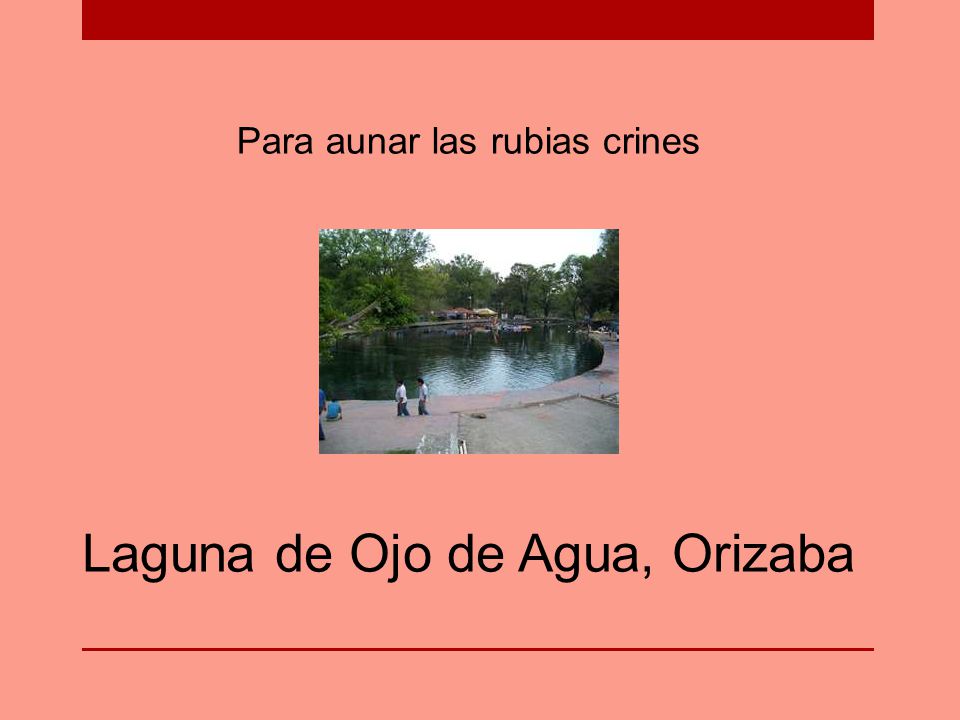 Para aunar las rubias crines

Laguna de Ojo de Agua, Orizaba